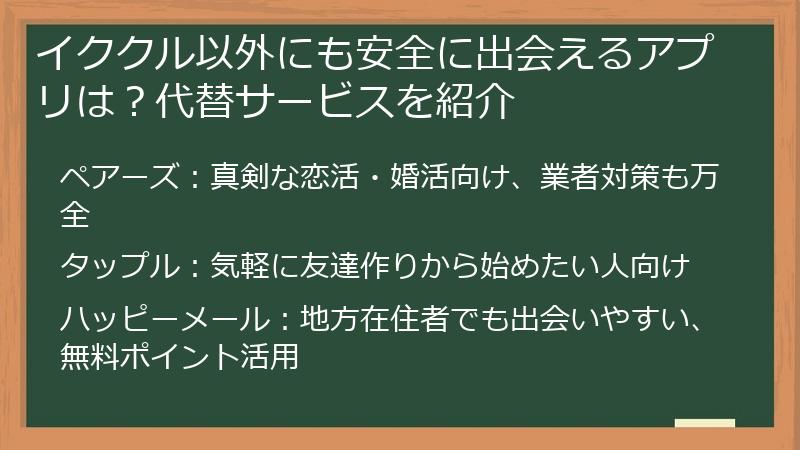 イククル以外にも安全に出会えるアプリは？代替サービスを紹介

ペアーズ：真剣な恋活・婚活向け、業者対策も万全

タップル：気軽に友達作りから始めたい人向け

ハッピーメール：地方在住者でも出会いやすい、無料ポイント活用